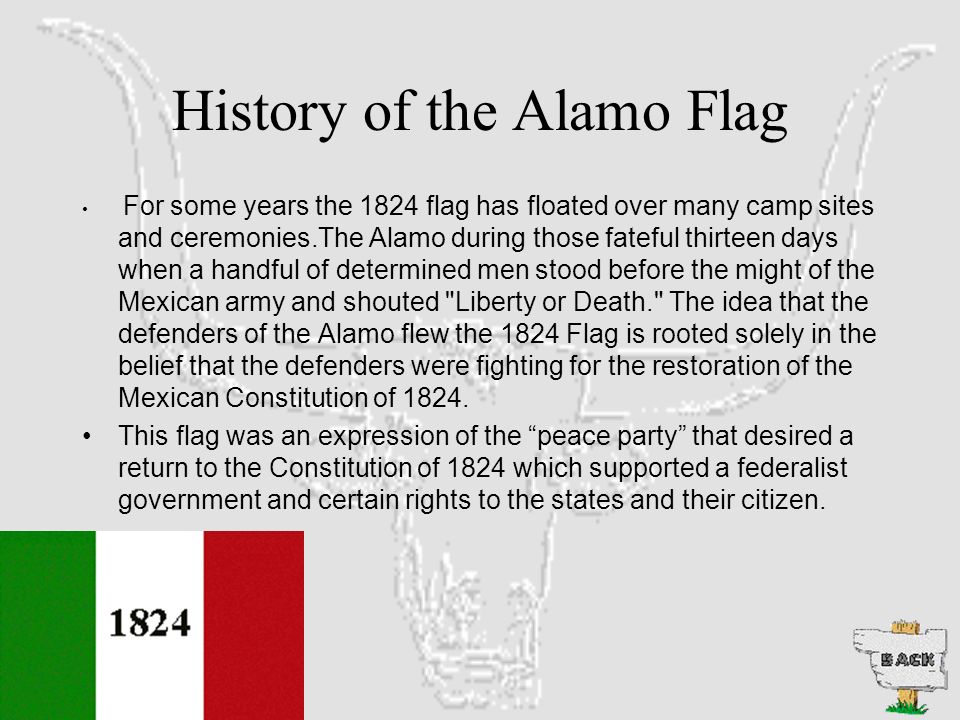 History of the Alamo Flag

• For some years the 1824 flag has floated over many camp sites and ceremonies.The Alamo during those fateful thirteen days when a handful of determined men stood before the might of the Mexican army and shouted "Liberty or Death." The idea that the defenders of the Alamo flew the 1824 Flag is rooted solely in the belief that the defenders were fighting for the restoration of the Mexican Constitution of 1824.

• This flag was an expression of the “peace party” that desired a return to the Constitution of 1824 which supported a federalist government and certain rights to the states and their citizen.

1824

BACK